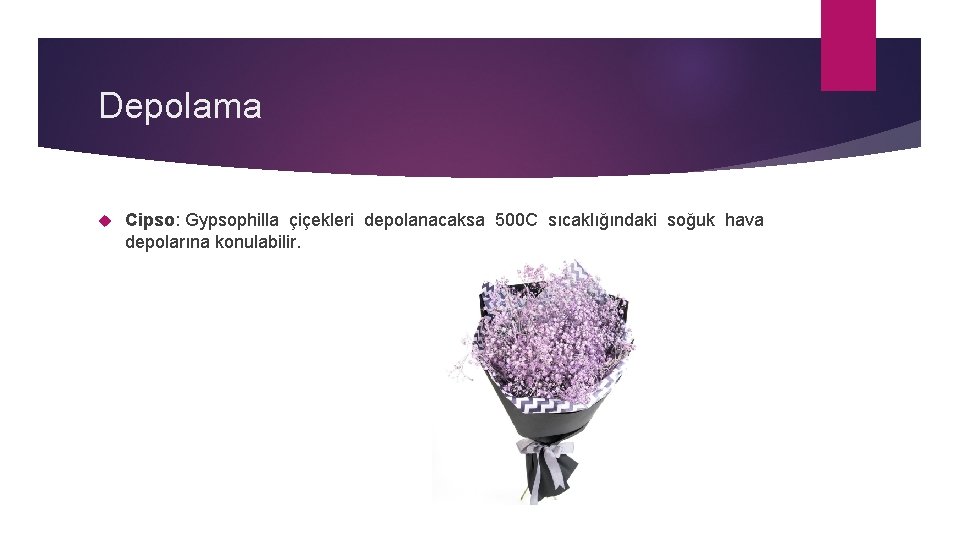 Depolama

Cipso: Gypsophilla çiçekleri depolanacaksa 500C sıcaklığındaki soğuk hava depolarına konulabilir.